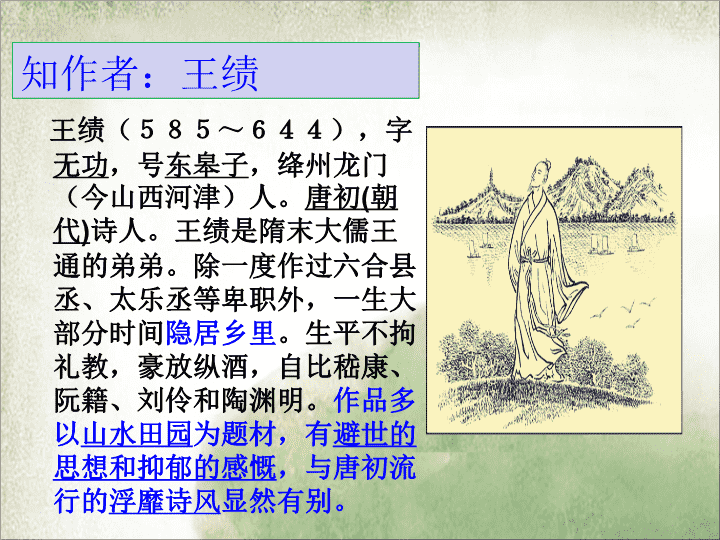 知作者：王绩

王绩（５８５～６４４），字无功，号东皋子，绛州龙门（今山西河津）人。唐初(朝代)诗人。王绩是隋末大儒王通的弟弟。除一度作过六合县丞、太乐丞等卑职外，一生大部分时间隐居乡里。生平不拘礼教，豪放纵酒，自比嵇康、阮籍、刘伶和陶渊明。作品多以山水田园为题材，有避世的思想和抑郁的感慨，与唐初流行的浮靡诗风显然有别。